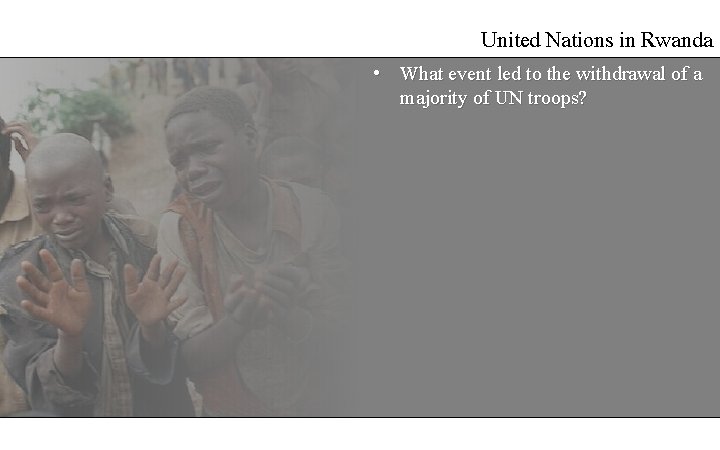 United Nations in Rwanda

• What event led to the withdrawal of a majority of UN troops?